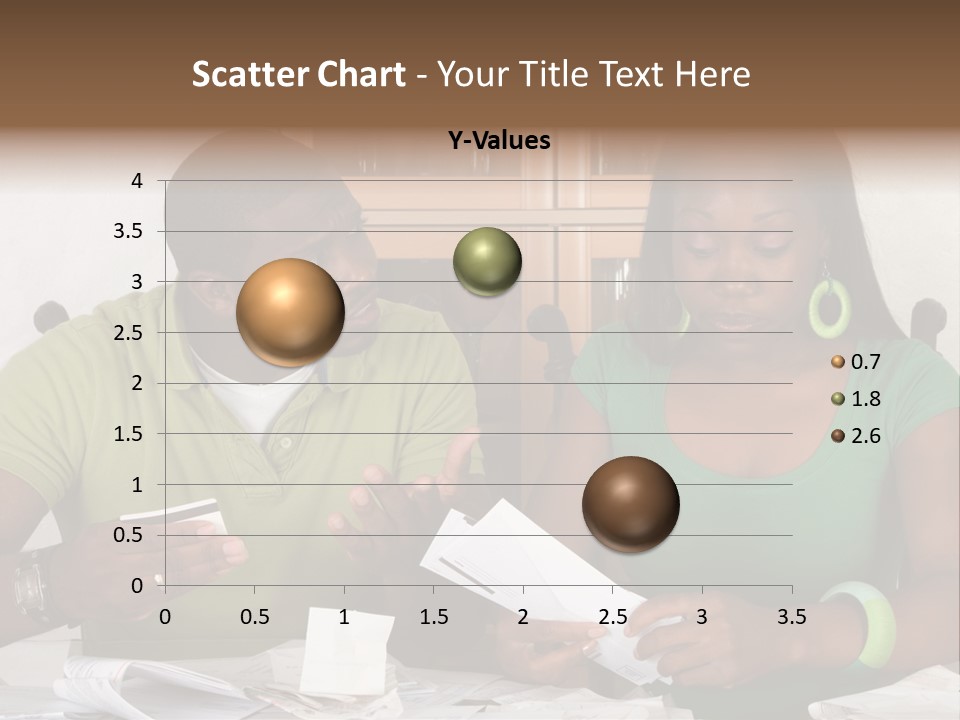 Scatter Chart - Your Title Text Here

Y-Values

4
3.5
3
2.5
2
1.5
1
0.5
0

0 0.5 1 1.5 2 2.5 3 3.5

0.7
1.8
2.6